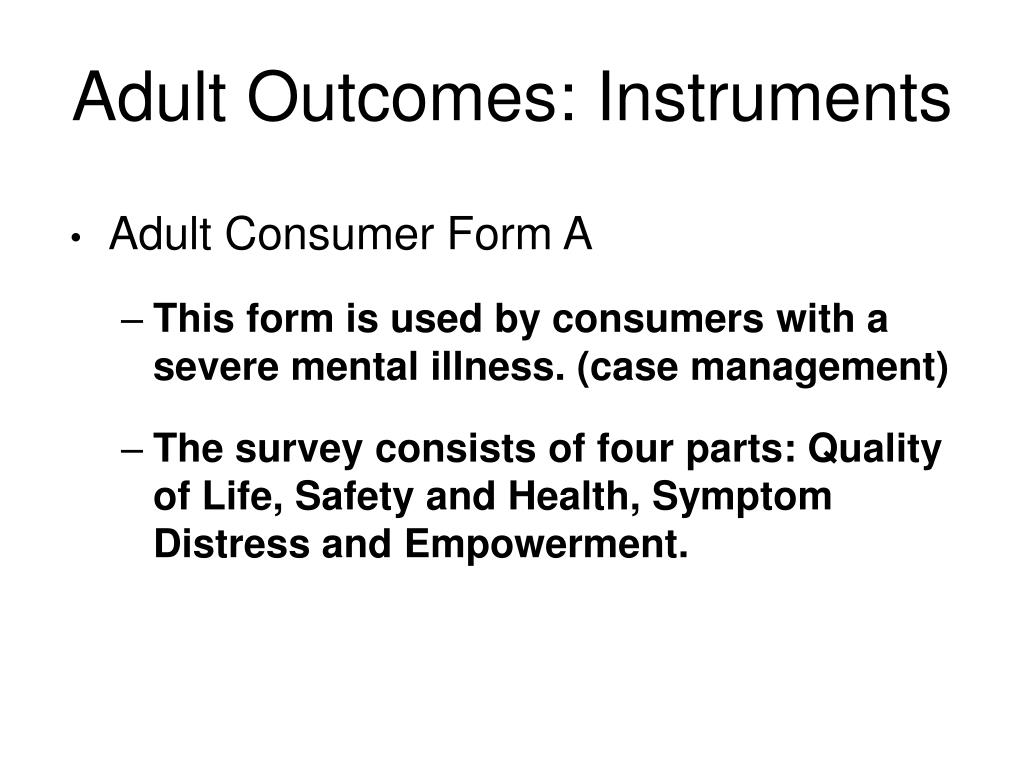 Adult Outcomes: Instruments

• Adult Consumer Form A

– This form is used by consumers with a severe mental illness. (case management)

– The survey consists of four parts: Quality of Life, Safety and Health, Symptom Distress and Empowerment.